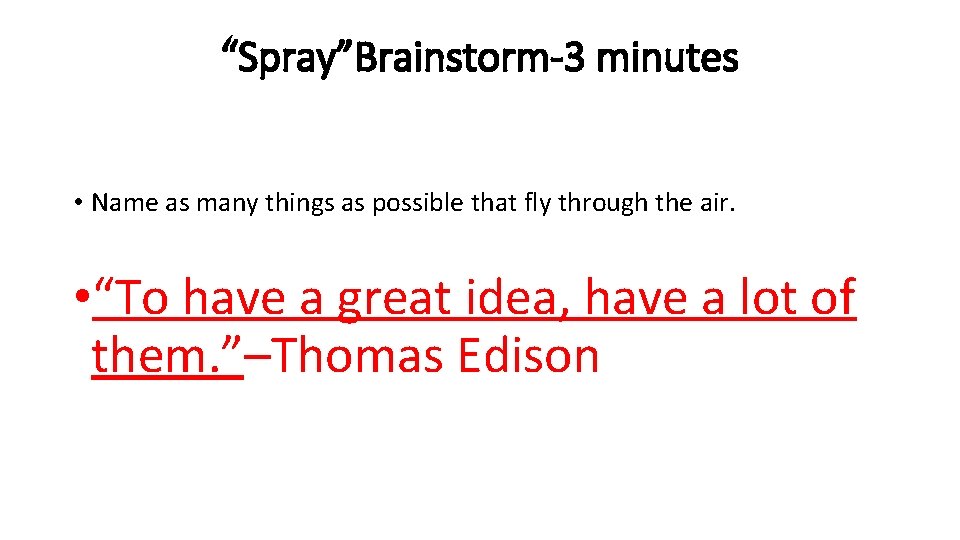 “Spray”Brainstorm-3 minutes

• Name as many things as possible that fly through the air.

• “To have a great idea, have a lot of them.”–Thomas Edison